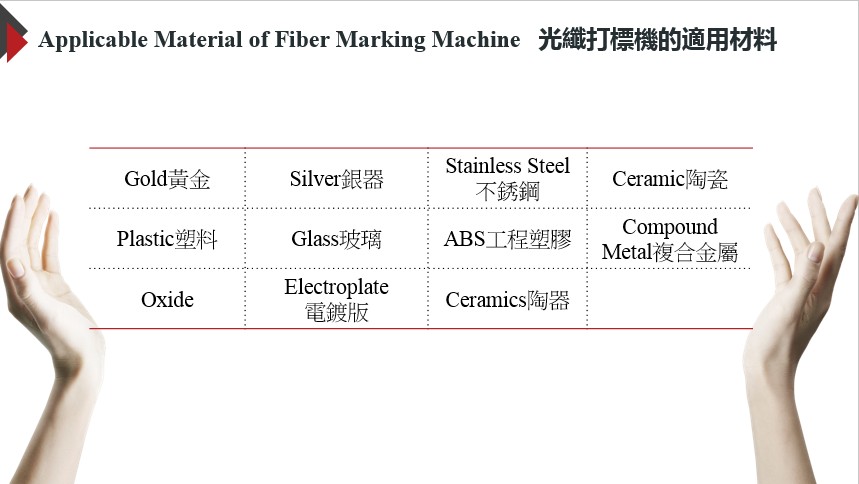 Applicable Material of Fiber Marking Machine 光纖打標機的適用材料

| Gold黃金 | Silver銀器 | Stainless Steel 不銹鋼 | Ceramic陶瓷 |
|---|---|---|---|
| Plastic塑料 | Glass玻璃 | ABS工程塑膠 | Compound Metal複合金屬 |
| Oxide | Electroplate 電鍍版 | Ceramics陶器 | |